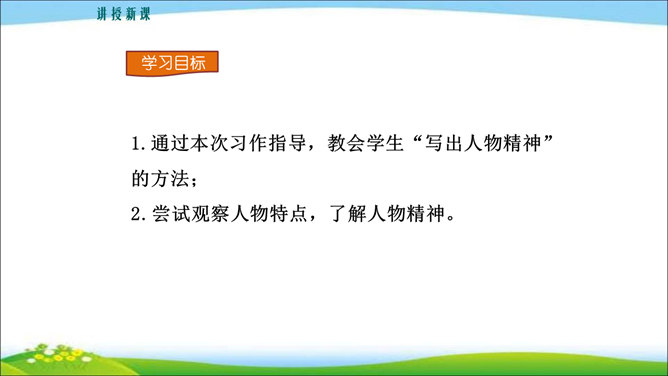 讲授新课

学习目标

1.通过本次习作指导，教会学生“写出人物精神”的方法；

2.尝试观察人物特点，了解人物精神。